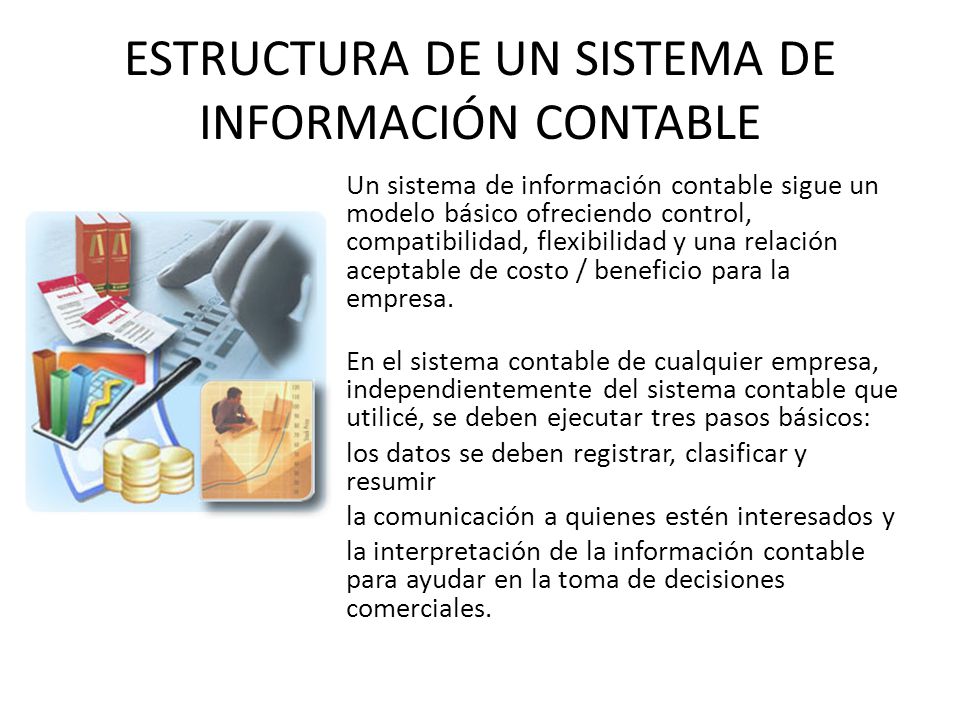 ESTRUCTURA DE UN SISTEMA DE INFORMACIÓN CONTABLE

Un sistema de información contable sigue un modelo básico ofreciendo control, compatibilidad, flexibilidad y una relación aceptable de costo / beneficio para la empresa.

En el sistema contable de cualquier empresa, independientemente del sistema contable que utilicé, se deben ejecutar tres pasos básicos:

los datos se deben registrar, clasificar y resumir

la comunicación a quienes estén interesados y

la interpretación de la información contable para ayudar en la toma de decisiones comerciales.